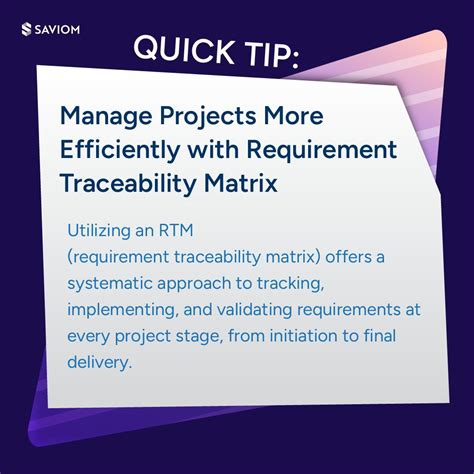 SAVIOM

QUICK TIP:

Manage Projects More Efficiently with Requirement Traceability Matrix

Utilizing an RTM
(requirement traceability matrix) offers a systematic approach to tracking, implementing, and validating requirements at every project stage, from initiation to final delivery.